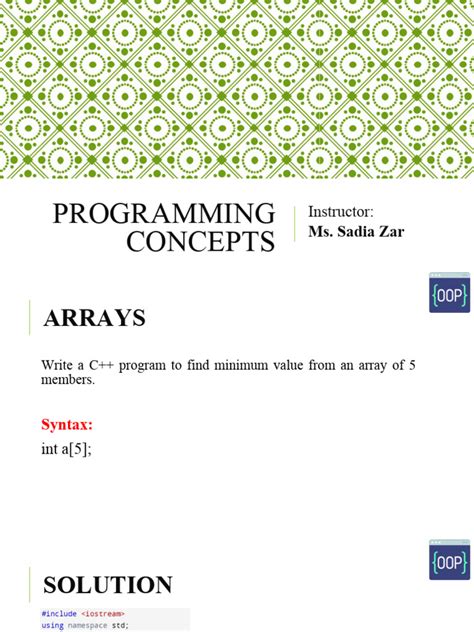 PROGRAMMING CONCEPTS

Instructor:
Ms. Sadia Zar

{OOP}

ARRAYS

Write a C++ program to find minimum value from an array of 5 members.

Syntax:
int a[5];

{OOP}

SOLUTION

#include <iostream>
using namespace std;